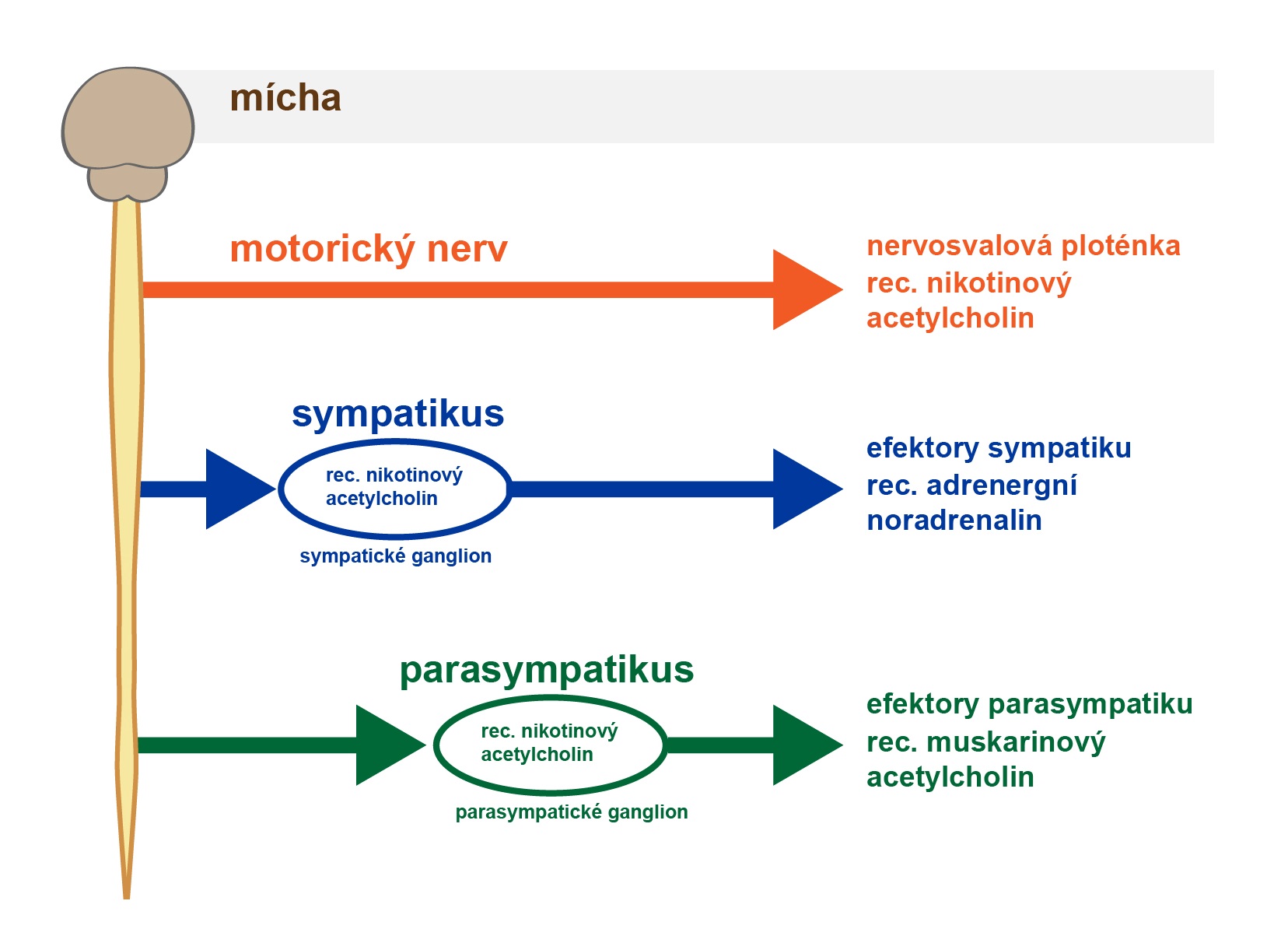 mícha

motorický nerv

nervosvalová ploténka
rec. nikotinový
acetylcholin

sympatikus

rec. nikotinový
acetylcholin

sympatické ganglion

efektory sympatiku
rec. adrenergní
noradrenalin

parasympatikus

rec. nikotinový
acetylcholin

parasympatické ganglion

efektory parasympatiku
rec. muskarinový
acetylcholin